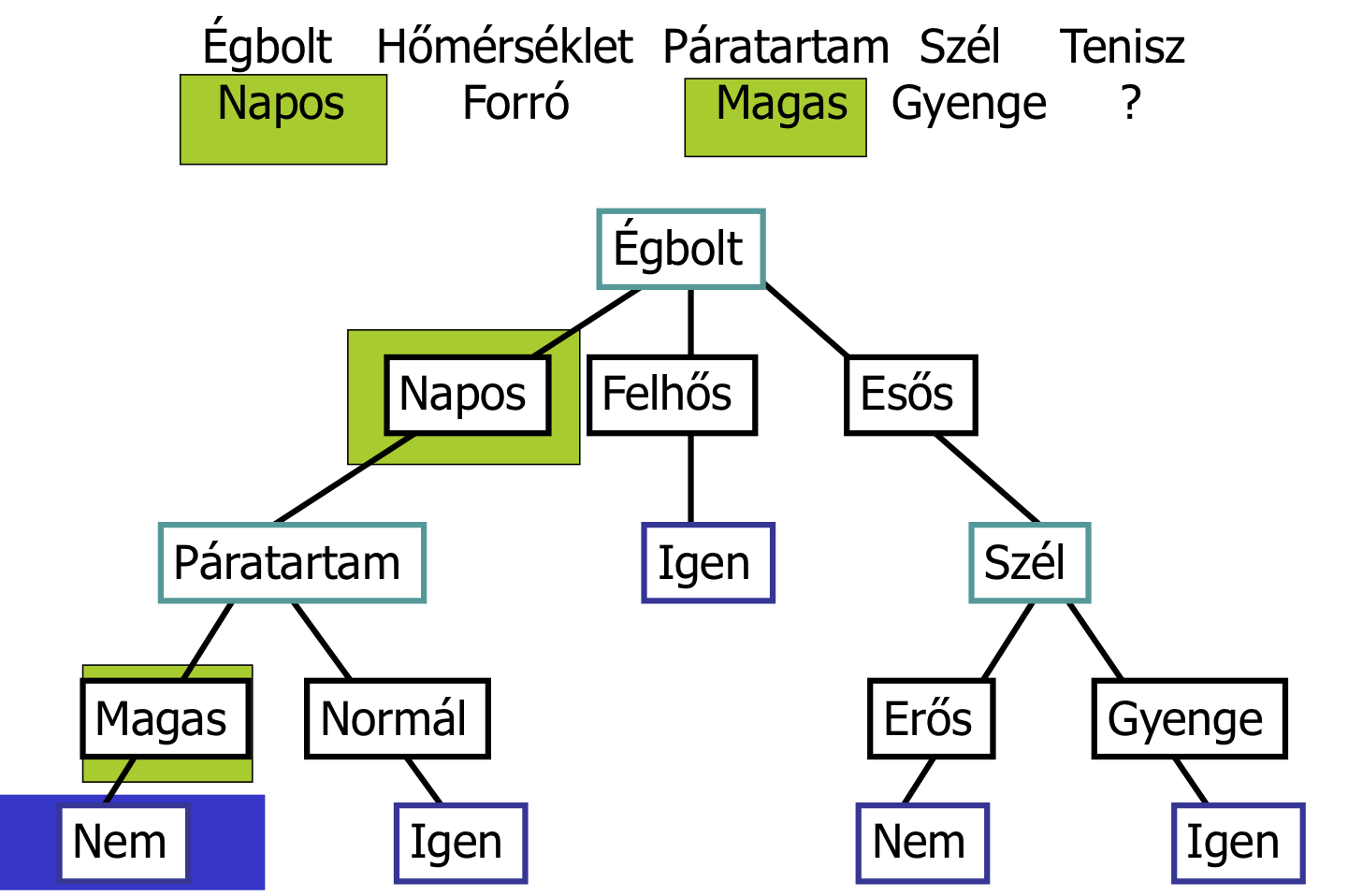 | Égbolt | Hőmérséklet | Páratartam | Szél | Tenisz |
|---|---|---|---|---|
| Napos | Forró | Magas | Gyenge | ? |

Égbolt

Napos Felhős Esős

Páratartam Igen Szél

Magas Normál Erős Gyenge

Nem Igen Nem Igen